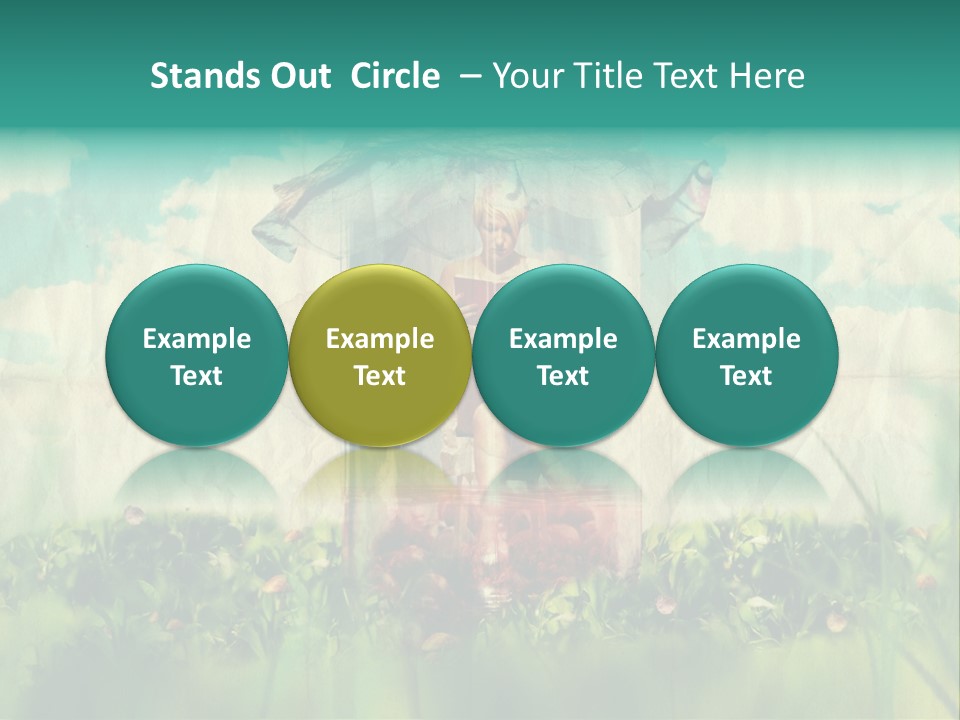 Stands Out Circle – Your Title Text Here

Example Text

Example Text

Example Text

Example Text